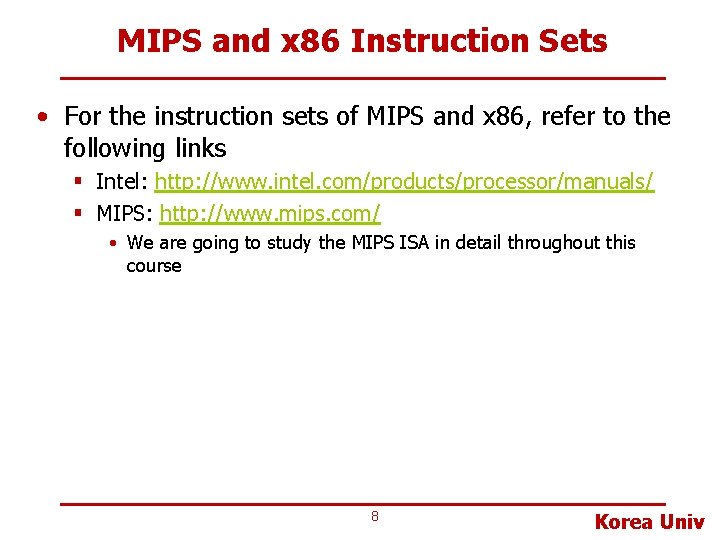 MIPS and x86 Instruction Sets

• For the instruction sets of MIPS and x86, refer to the following links
 ▪ Intel: http://www.intel.com/products/processor/manuals/
 ▪ MIPS: http://www.mips.com/
  • We are going to study the MIPS ISA in detail throughout this course

8

Korea Univ